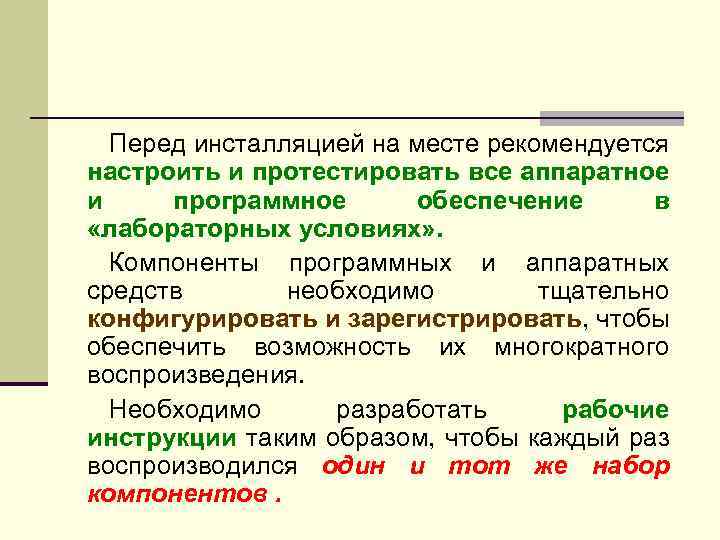 Перед инсталляцией на месте рекомендуется настроить и протестировать все аппаратное и программное обеспечение в «лабораторных условиях».

Компоненты программных и аппаратных средств необходимо тщательно конфигурировать и зарегистрировать, чтобы обеспечить возможность их многократного воспроизведения.

Необходимо разработать рабочие инструкции таким образом, чтобы каждый раз воспроизводился один и тот же набор компонентов .